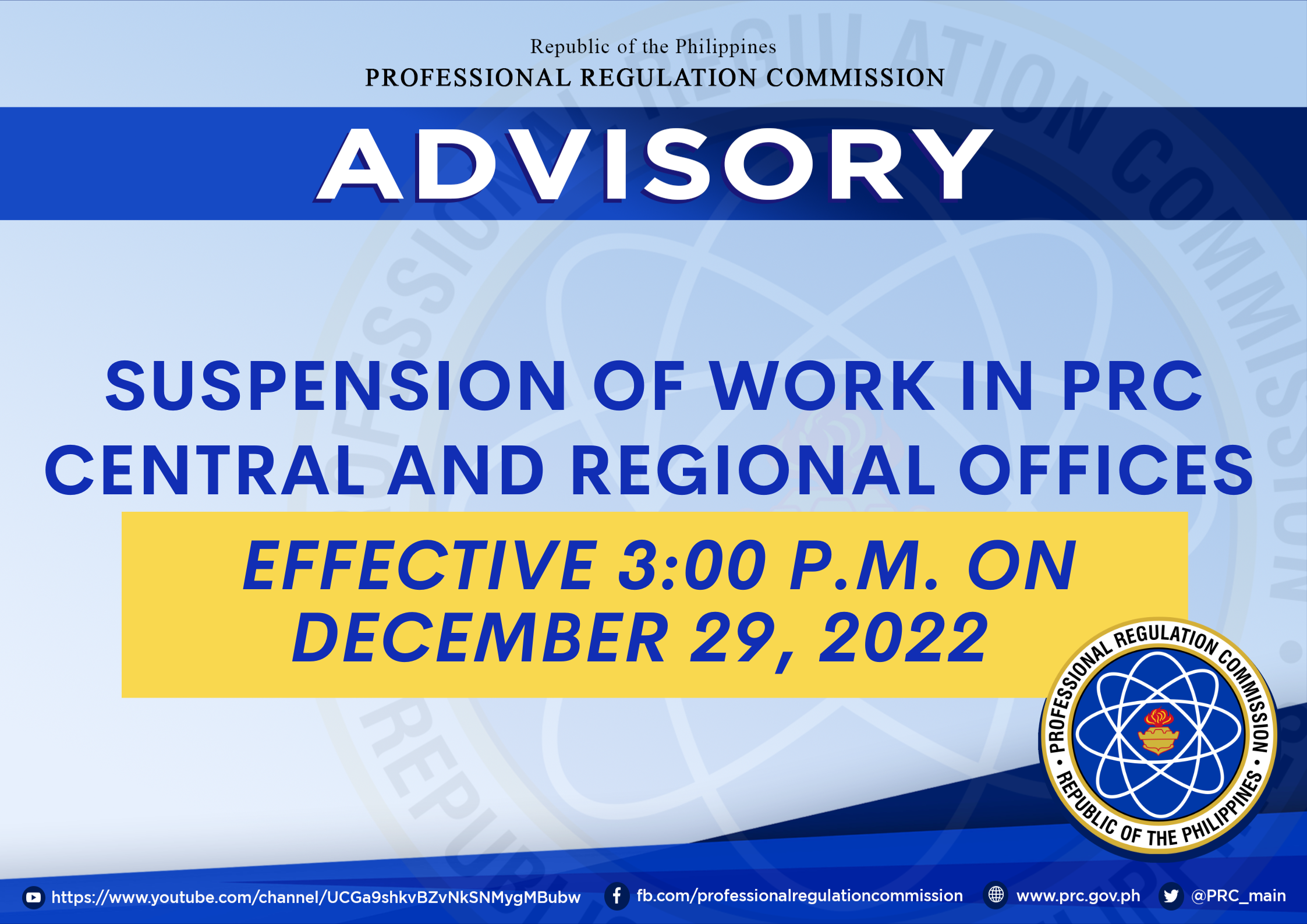 Republic of the Philippines
PROFESSIONAL REGULATION COMMISSION

ADVISORY

SUSPENSION OF WORK IN PRC CENTRAL AND REGIONAL OFFICES

EFFECTIVE 3:00 P.M. ON DECEMBER 29, 2022

PROFESSIONAL REGULATION COMMISSION • REPUBLIC OF THE PHILIPPINES •

https://www.youtube.com/channel/UCGa9shkvBZvNkSNMygMBubw fb.com/professionalregulationcommission www.prc.gov.ph @PRC_main